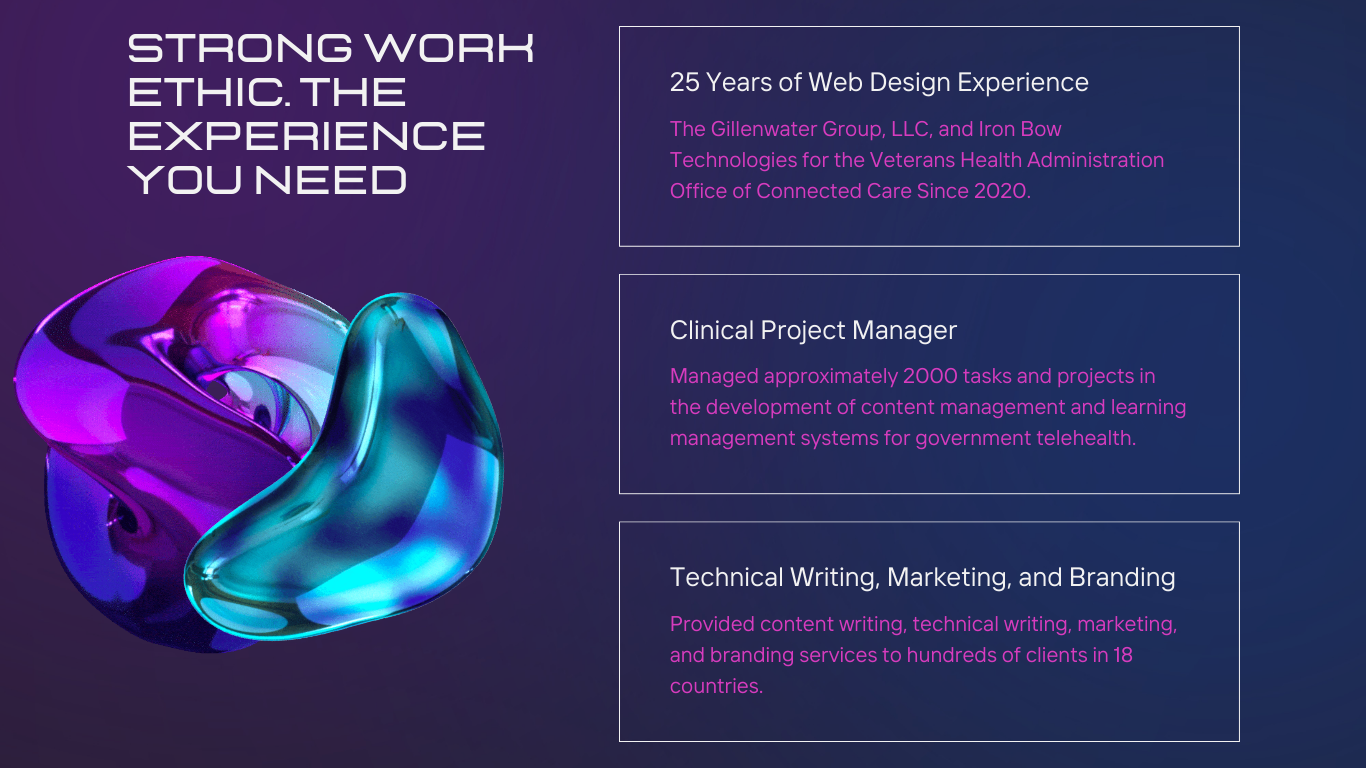 STRONG WORK ETHIC. THE EXPERIENCE YOU NEED

25 Years of Web Design Experience

The Gillenwater Group, LLC, and Iron Bow Technologies for the Veterans Health Administration Office of Connected Care Since 2020.

Clinical Project Manager

Managed approximately 2000 tasks and projects in the development of content management and learning management systems for government telehealth.

Technical Writing, Marketing, and Branding

Provided content writing, technical writing, marketing, and branding services to hundreds of clients in 18 countries.